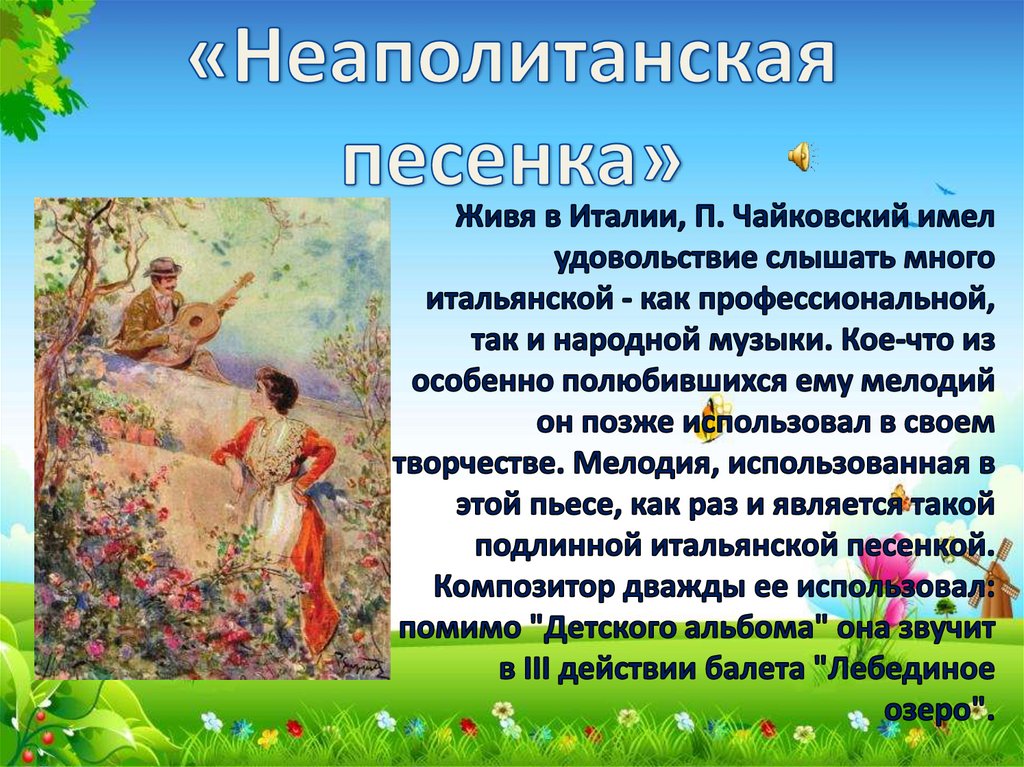 «Неаполитанская песенка»

Живя в Италии, П. Чайковский имел удовольствие слышать много итальянской - как профессиональной, так и народной музыки. Кое-что из особенно полюбившихся ему мелодий он позже использовал в своем творчестве. Мелодия, использованная в этой пьесе, как раз и является такой подлинной итальянской песенкой. Композитор дважды ее использовал: помимо "Детского альбома" она звучит в III действии балета "Лебединое озеро".